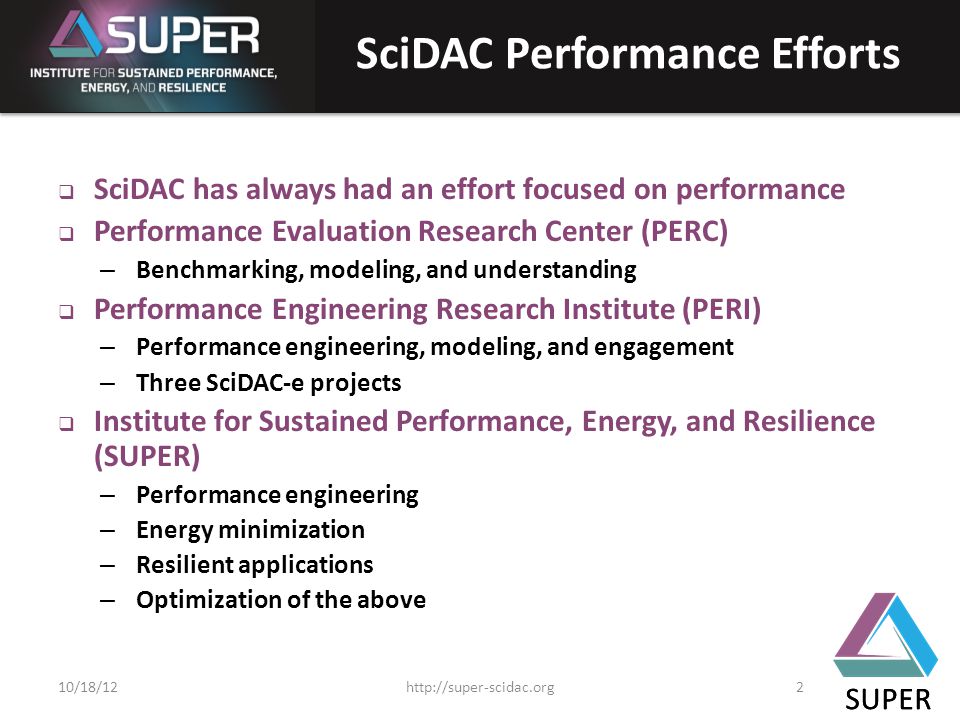 SUPER
INSTITUTE FOR SUSTAINED PERFORMANCE, ENERGY, AND RESILIENCE

SciDAC Performance Efforts

❑ SciDAC has always had an effort focused on performance
❑ Performance Evaluation Research Center (PERC)
– Benchmarking, modeling, and understanding
❑ Performance Engineering Research Institute (PERI)
– Performance engineering, modeling, and engagement
– Three SciDAC-e projects
❑ Institute for Sustained Performance, Energy, and Resilience (SUPER)
– Performance engineering
– Energy minimization
– Resilient applications
– Optimization of the above

10/18/12
http://super-scidac.org
2
SUPER